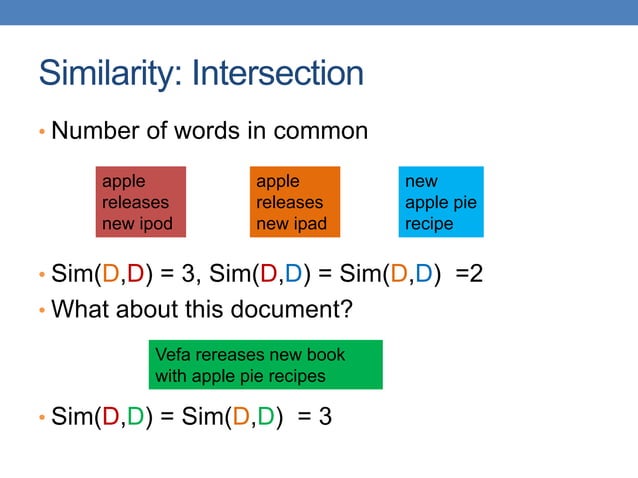 Similarity: Intersection

• Number of words in common

apple releases new ipod

apple releases new ipad

new apple pie recipe

• Sim(D,D) = 3, Sim(D,D) = Sim(D,D) =2
• What about this document?

Vefa rereases new book with apple pie recipes

• Sim(D,D) = Sim(D,D) = 3